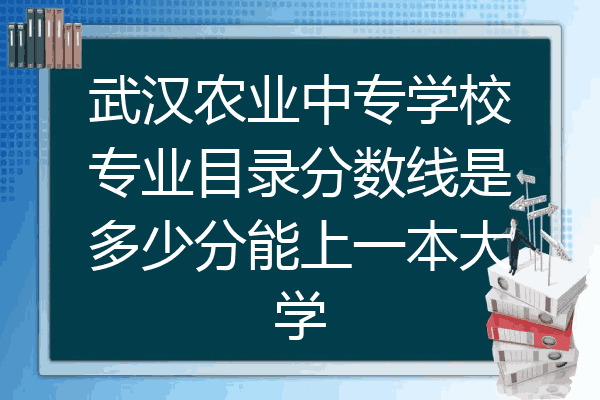 武汉农业中专学校专业目录分数线是多少分能上一本大学